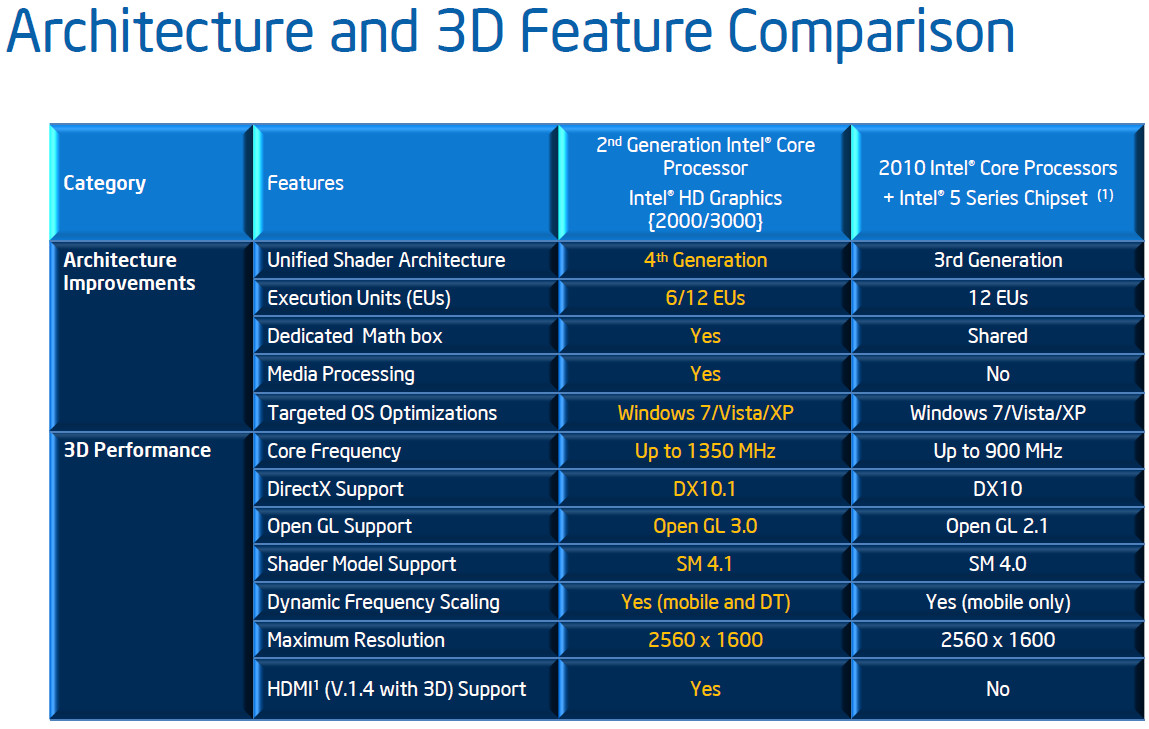 Architecture and 3D Feature Comparison

| Category | Features | 2$^{nd}$ Generation Intel® Core Processor Intel® HD Graphics {2000/3000} | 2010 Intel® Core Processors + Intel® 5 Series Chipset $^{(1)}$ |
|---|---|---|---|
| Architecture Improvements | Unified Shader Architecture | 4$^{th}$ Generation | 3rd Generation |
| | Execution Units (EUs) | 6/12 EUs | 12 EUs |
| | Dedicated Math box | Yes | Shared |
| | Media Processing | Yes | No |
| | Targeted OS Optimizations | Windows 7/Vista/XP | Windows 7/Vista/XP |
| 3D Performance | Core Frequency | Up to 1350 MHz | Up to 900 MHz |
| | DirectX Support | DX10.1 | DX10 |
| | Open GL Support | Open GL 3.0 | Open GL 2.1 |
| | Shader Model Support | SM 4.1 | SM 4.0 |
| | Dynamic Frequency Scaling | Yes (mobile and DT) | Yes (mobile only) |
| | Maximum Resolution | 2560 x 1600 | 2560 x 1600 |
| | HDMI$^1$ (V.1.4 with 3D) Support | Yes | No |